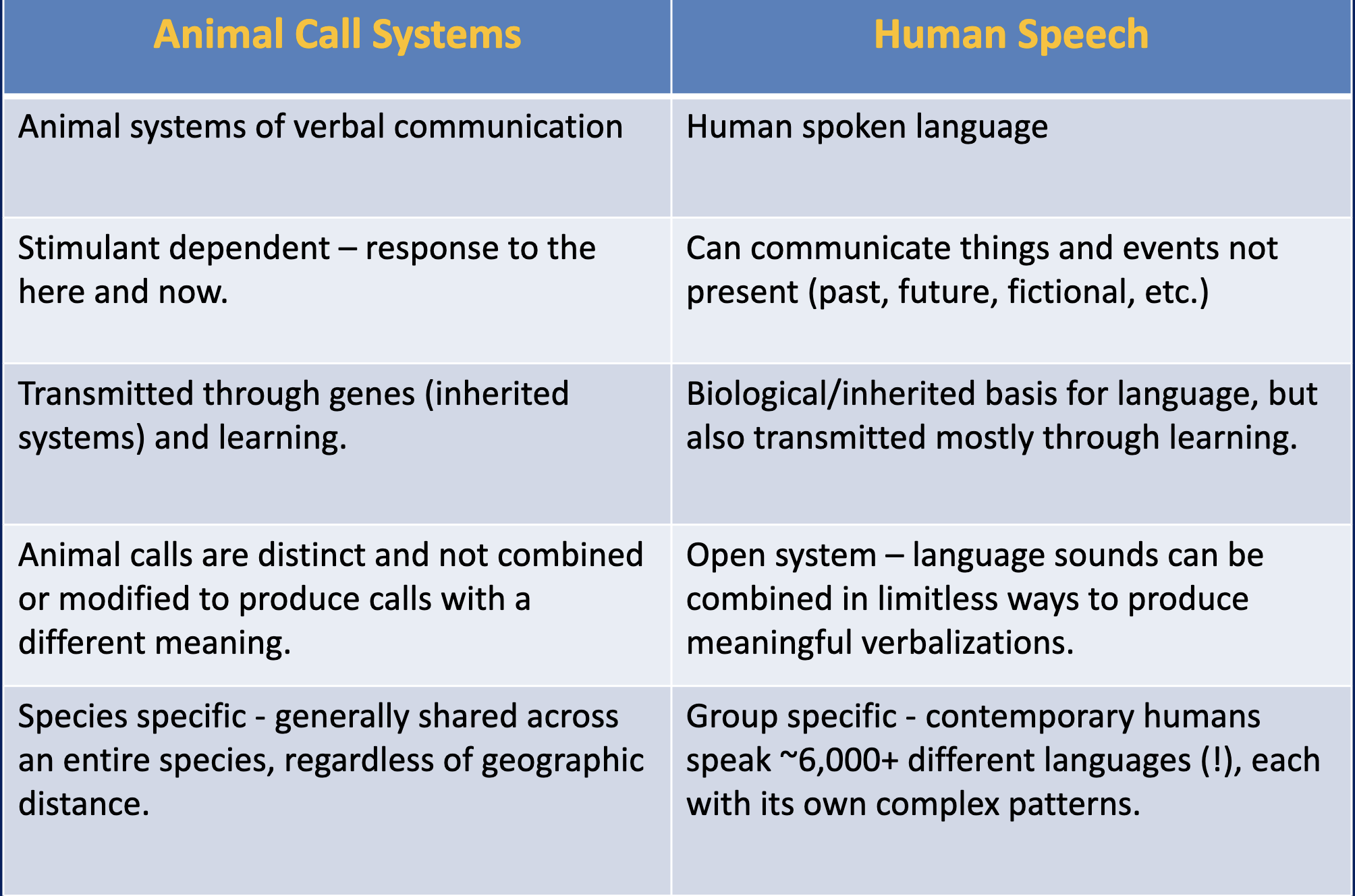 | Animal Call Systems | Human Speech |
|---|---|
| Animal systems of verbal communication | Human spoken language |
| Stimulant dependent – response to the here and now. | Can communicate things and events not present (past, future, fictional, etc.) |
| Transmitted through genes (inherited systems) and learning. | Biological/inherited basis for language, but also transmitted mostly through learning. |
| Animal calls are distinct and not combined or modified to produce calls with a different meaning. | Open system – language sounds can be combined in limitless ways to produce meaningful verbalizations. |
| Species specific - generally shared across an entire species, regardless of geographic distance. | Group specific - contemporary humans speak ~6,000+ different languages (!), each with its own complex patterns. |